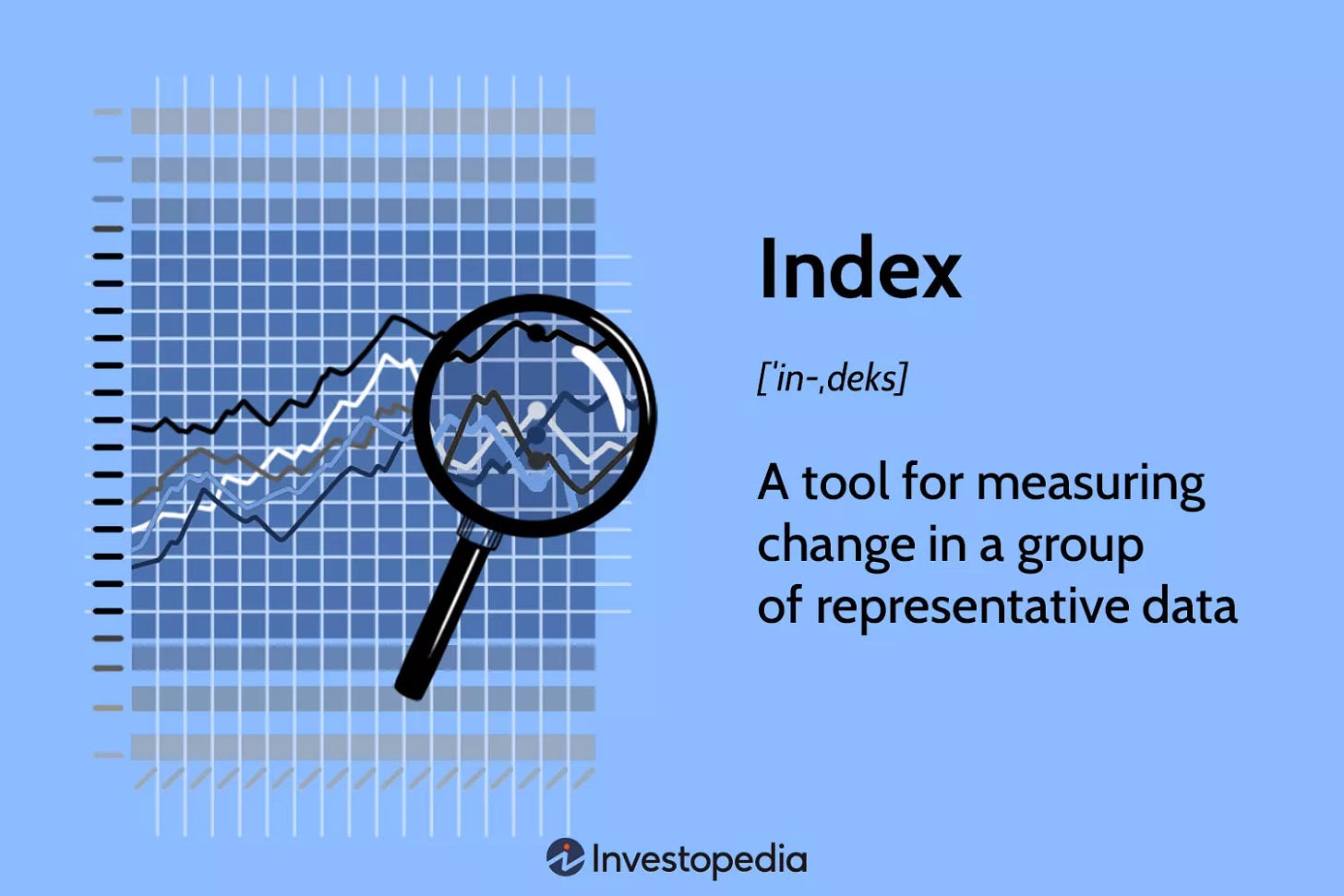 Index

['in-ˌdeks]

A tool for measuring change in a group of representative data

Investopedia